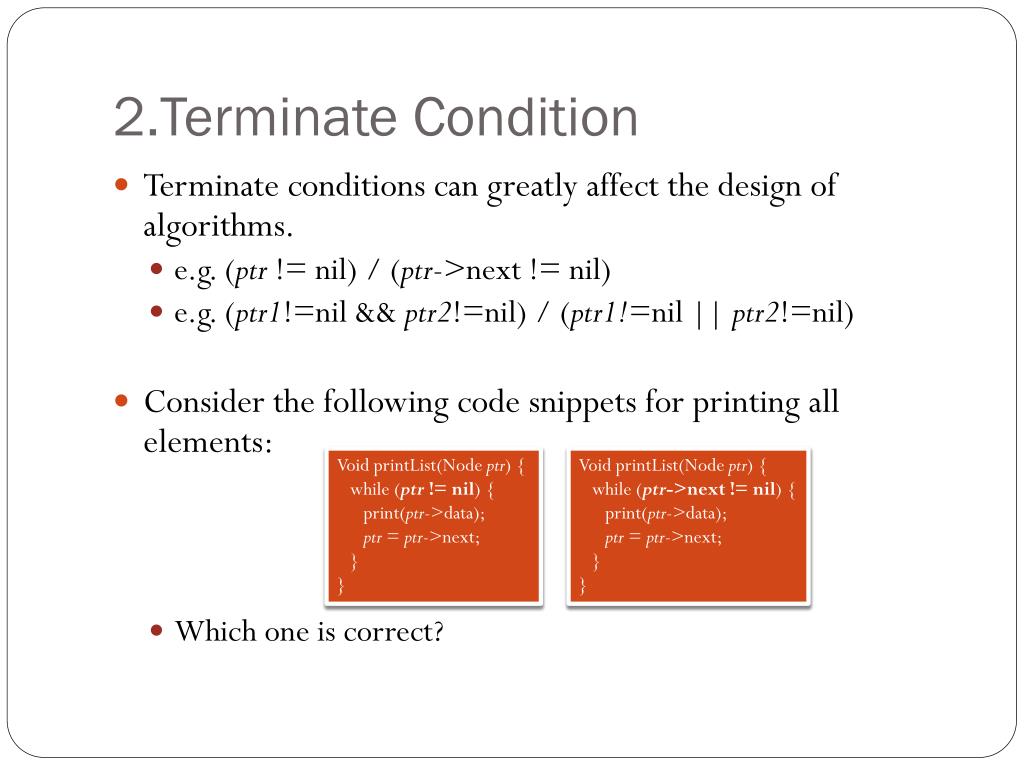 2.Terminate Condition

Terminate conditions can greatly affect the design of algorithms.

e.g. (ptr != nil) / (ptr->next != nil)

e.g. (ptr1!=nil && ptr2!=nil) / (ptr1!=nil || ptr2!=nil)

Consider the following code snippets for printing all elements:

Void printList(Node ptr) {
while (ptr != nil) {
print(ptr->data);
ptr = ptr->next;
}
}

Void printList(Node ptr) {
while (ptr->next != nil) {
print(ptr->data);
ptr = ptr->next;
}
}

Which one is correct?